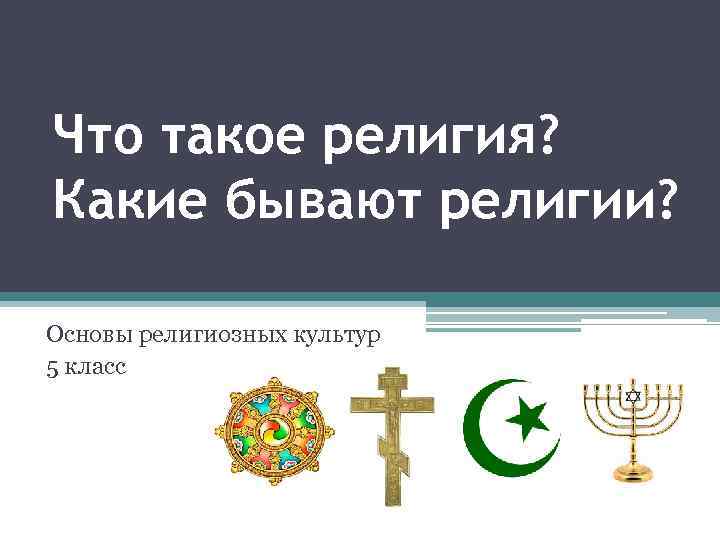 Что такое религия?
Какие бывают религии?

Основы религиозных культур
5 класс